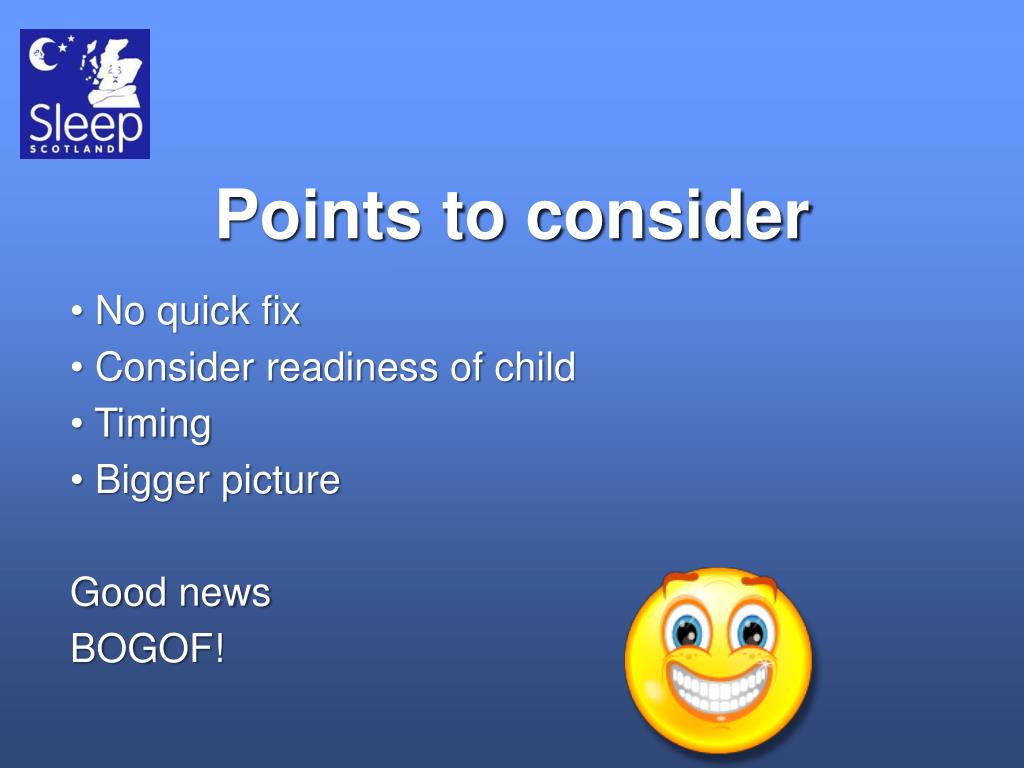 Sleep
SCOTLAND

Points to consider

• No quick fix
• Consider readiness of child
• Timing
• Bigger picture

Good news
BOGOF!